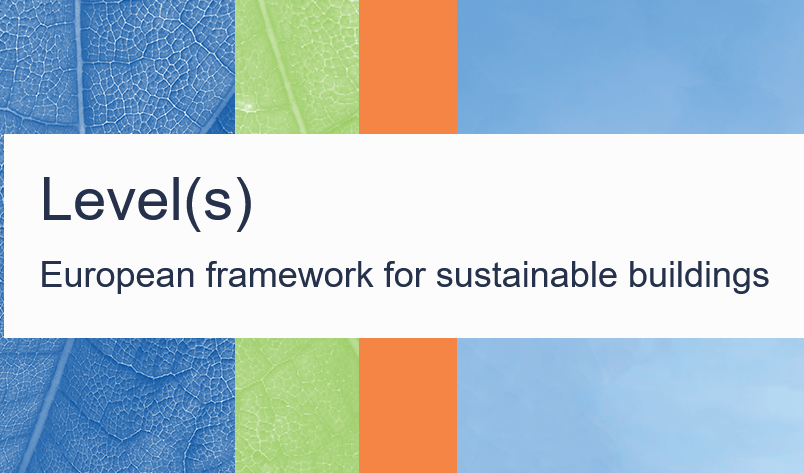 Level(s)

European framework for sustainable buildings